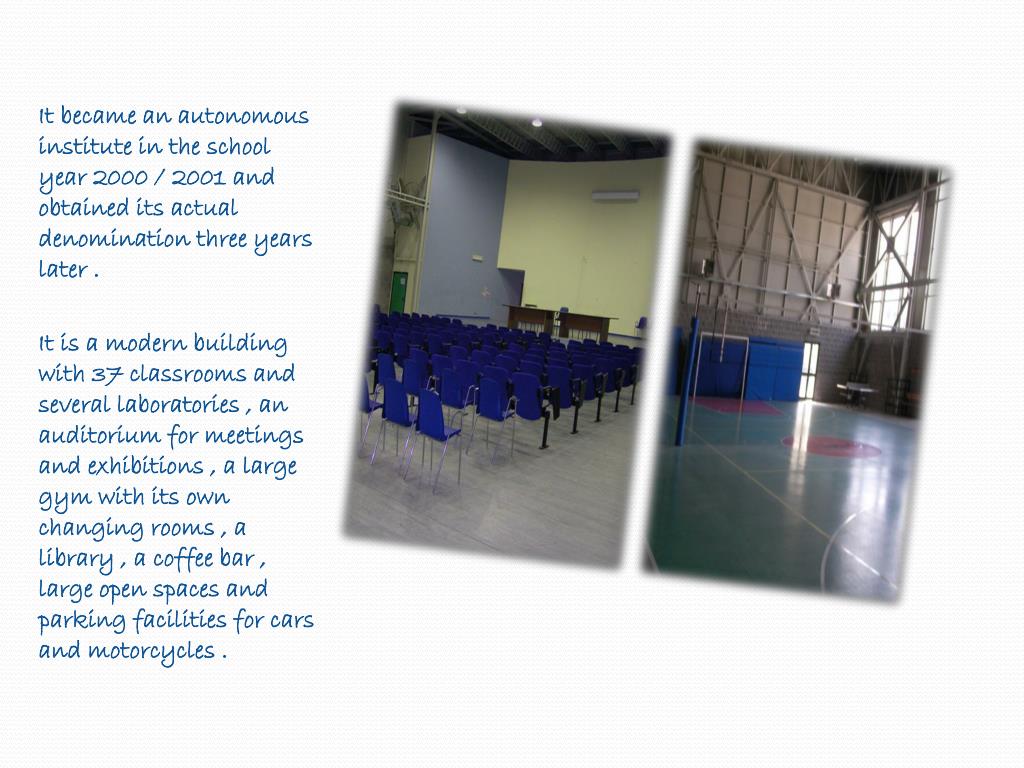 It became an autonomous institute in the school year 2000 / 2001 and obtained its actual denomination three years later .

It is a modern building with 37 classrooms and several laboratories , an auditorium for meetings and exhibitions , a large gym with its own changing rooms , a library , a coffee bar , large open spaces and parking facilities for cars and motorcycles .